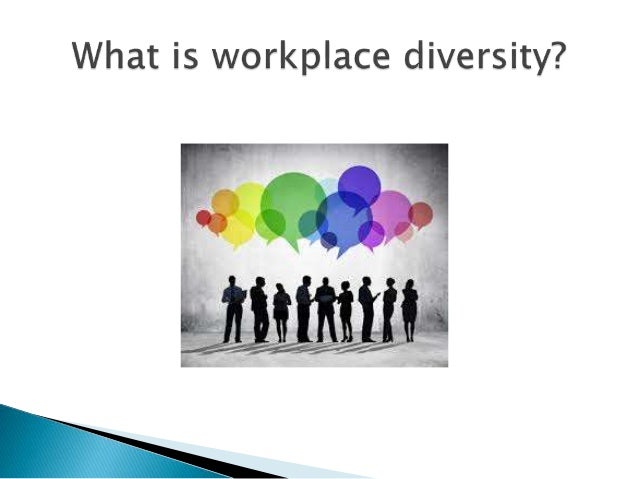 What is workplace diversity?